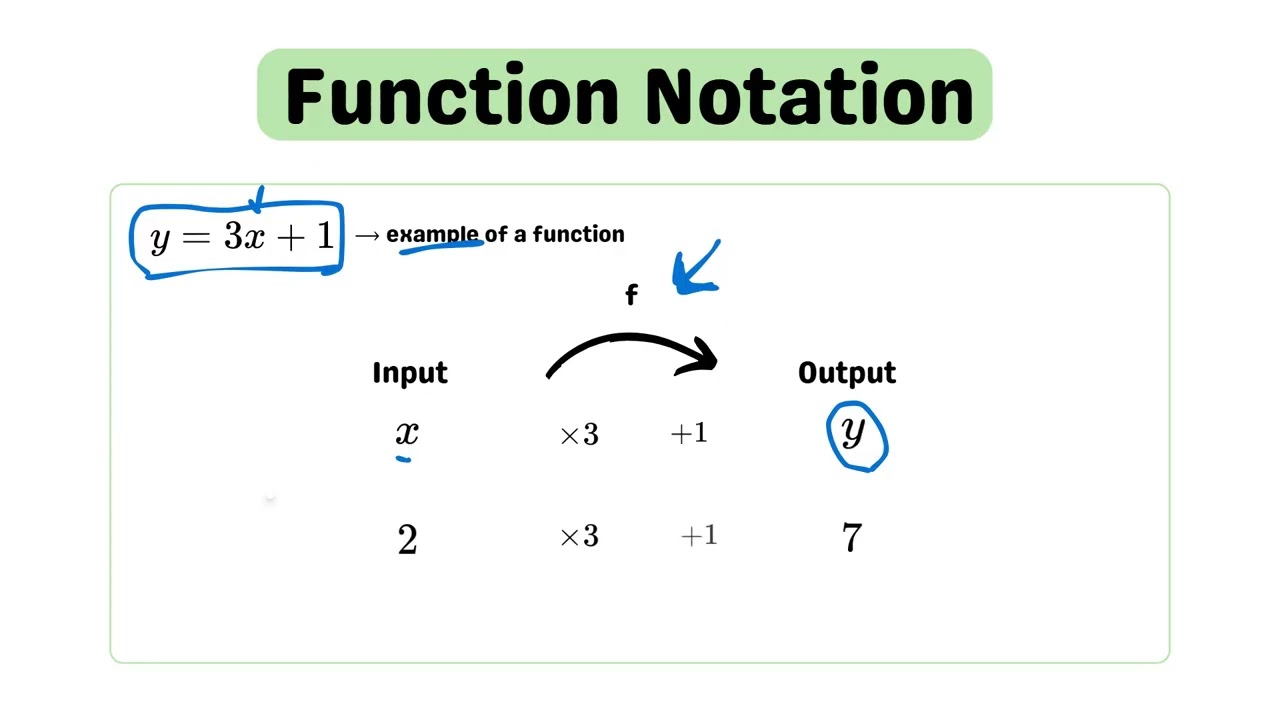 Function Notation

$y = 3x + 1$ → example of a function

f

Input

Output

$x$ $\times 3$ $+1$ $y$

$2$ $\times 3$ $+1$ $7$